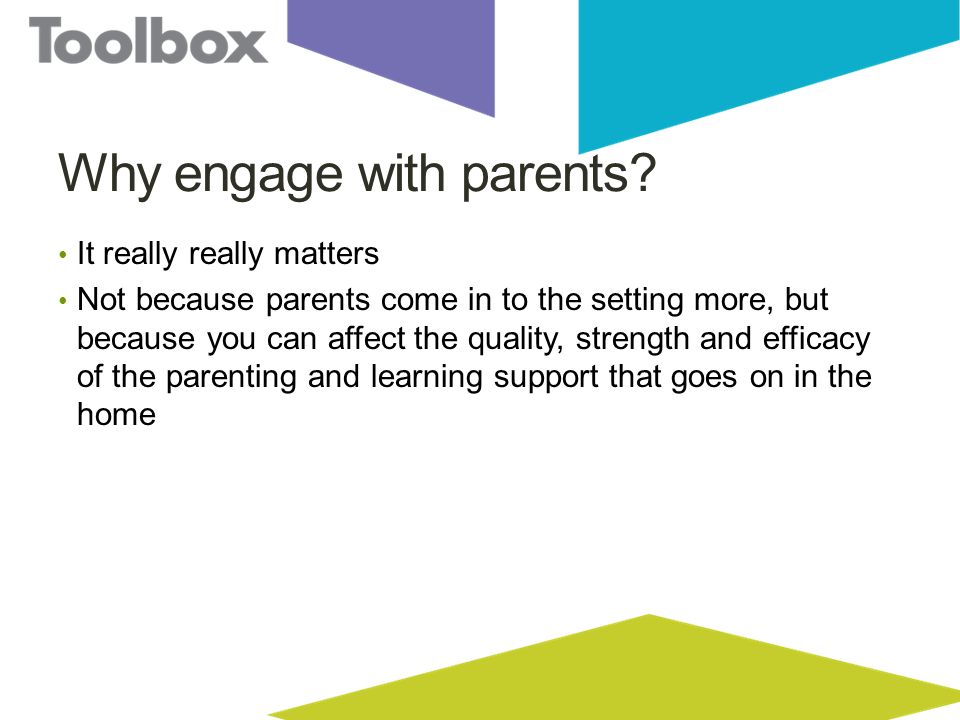 Toolbox

Why engage with parents?

• It really really matters
• Not because parents come in to the setting more, but because you can affect the quality, strength and efficacy of the parenting and learning support that goes on in the home